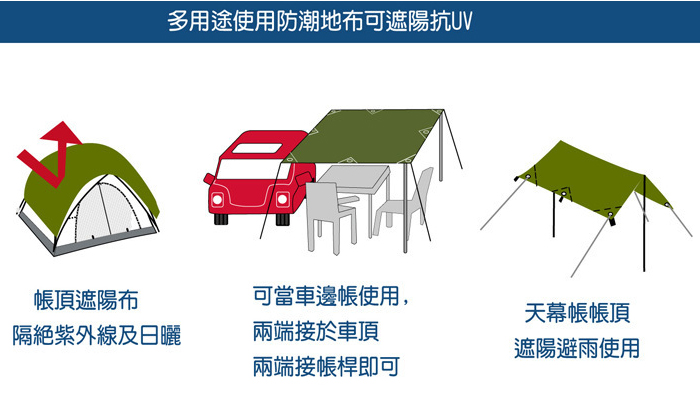 多用途使用防潮地布可遮陽抗UV

帳頂遮陽布
隔絕紫外線及日曬

可當車邊帳使用，
兩端接於車頂
兩端接帳桿即可

天幕帳帳頂
遮陽避雨使用